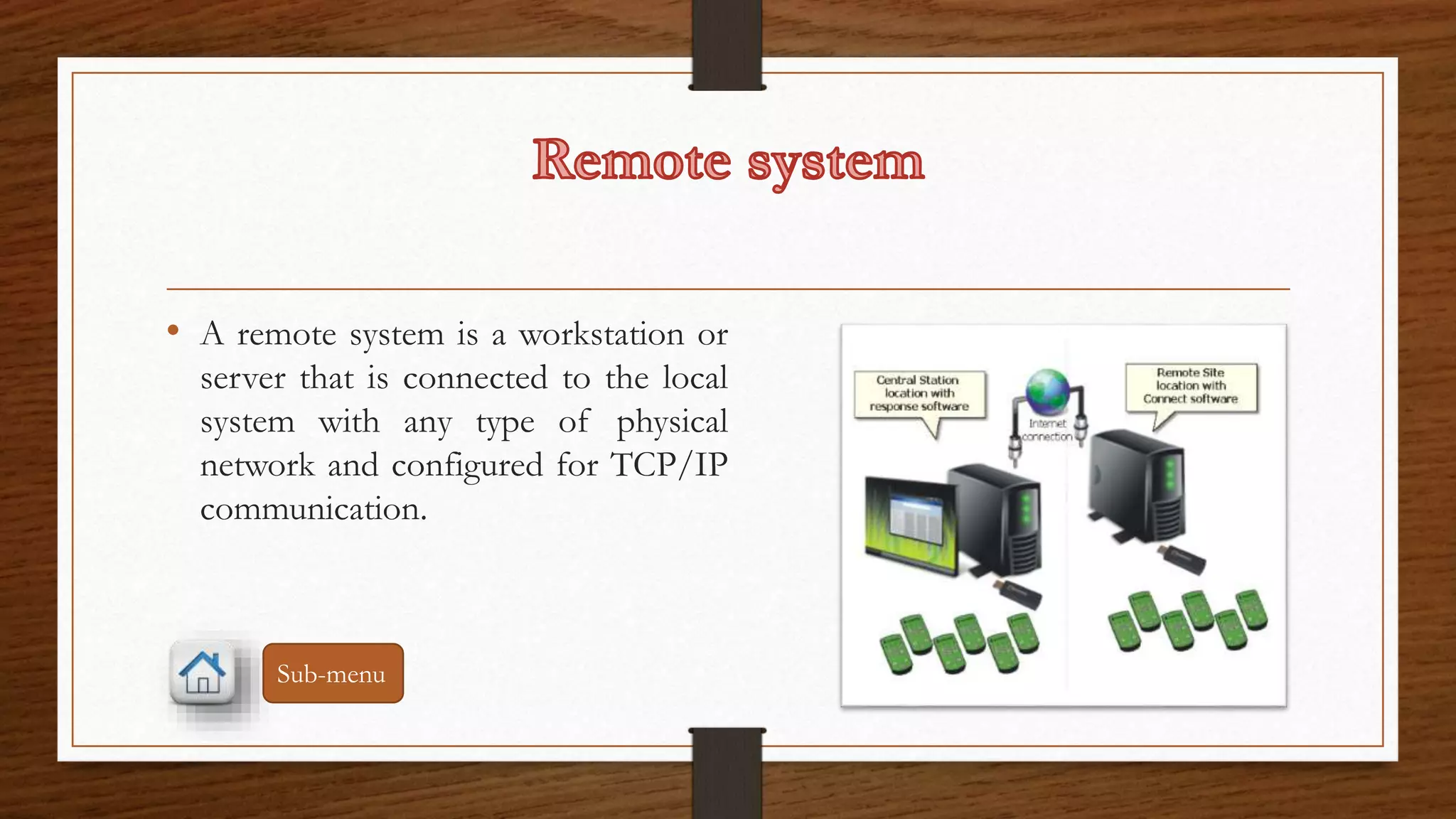 Remote system

• A remote system is a workstation or server that is connected to the local system with any type of physical network and configured for TCP/IP communication.

Central Station location with response software

Internet connection

Remote Site location with Connect software

Sub-menu